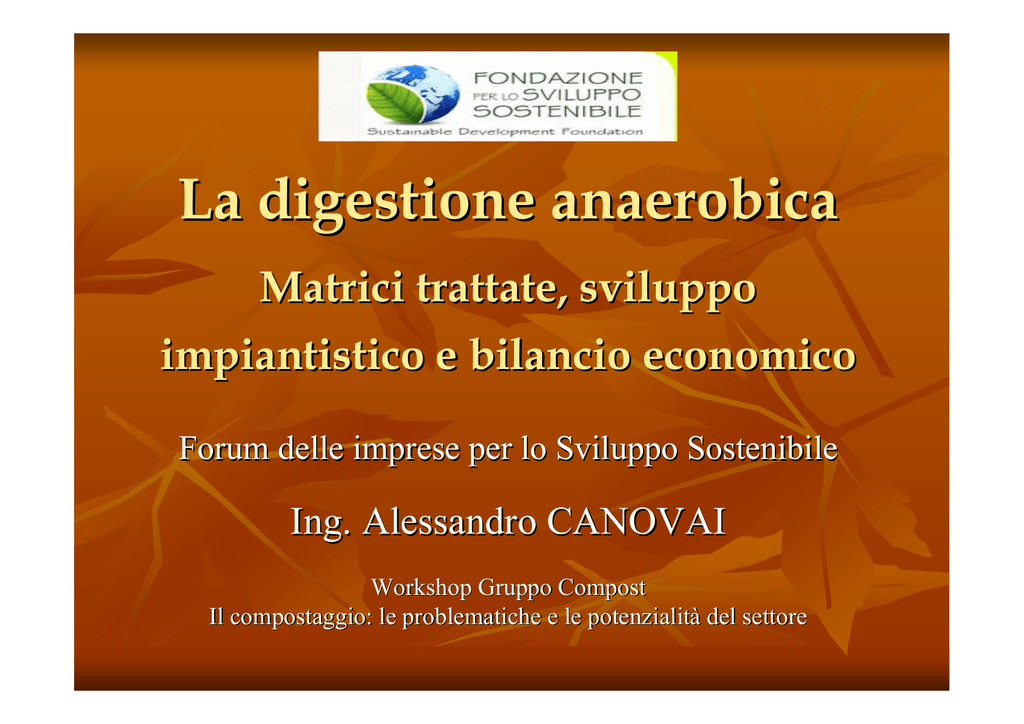 FONDAZIONE
PER LO SVILUPPO
SOSTENIBILE
Sustainable Development Foundation

La digestione anaerobica

Matrici trattate, sviluppo impiantistico e bilancio economico

Forum delle imprese per lo Sviluppo Sostenibile

Ing. Alessandro CANOVAI

Workshop Gruppo Compost
Il compostaggio: le problematiche e le potenzialità del settore